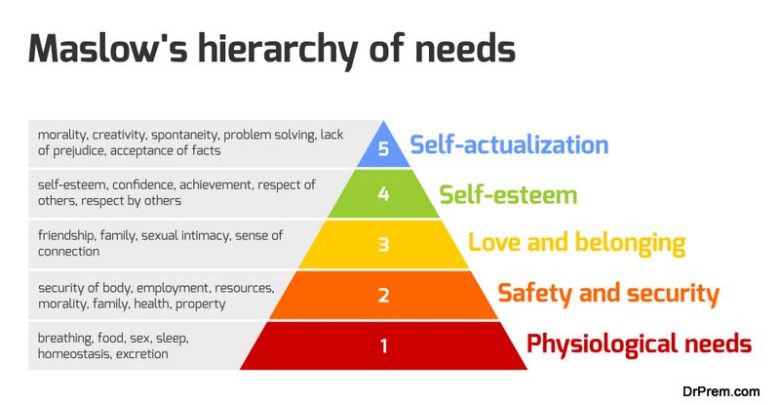 Maslow's hierarchy of needs

morality, creativity, spontaneity, problem solving, lack of prejudice, acceptance of facts

5 Self-actualization

self-esteem, confidence, achievement, respect of others, respect by others

4 Self-esteem

friendship, family, sexual intimacy, sense of connection

3 Love and belonging

security of body, employment, resources, morality, family, health, property

2 Safety and security

breathing, food, sex, sleep, homeostasis, excretion

1 Physiological needs

DrPrem.com